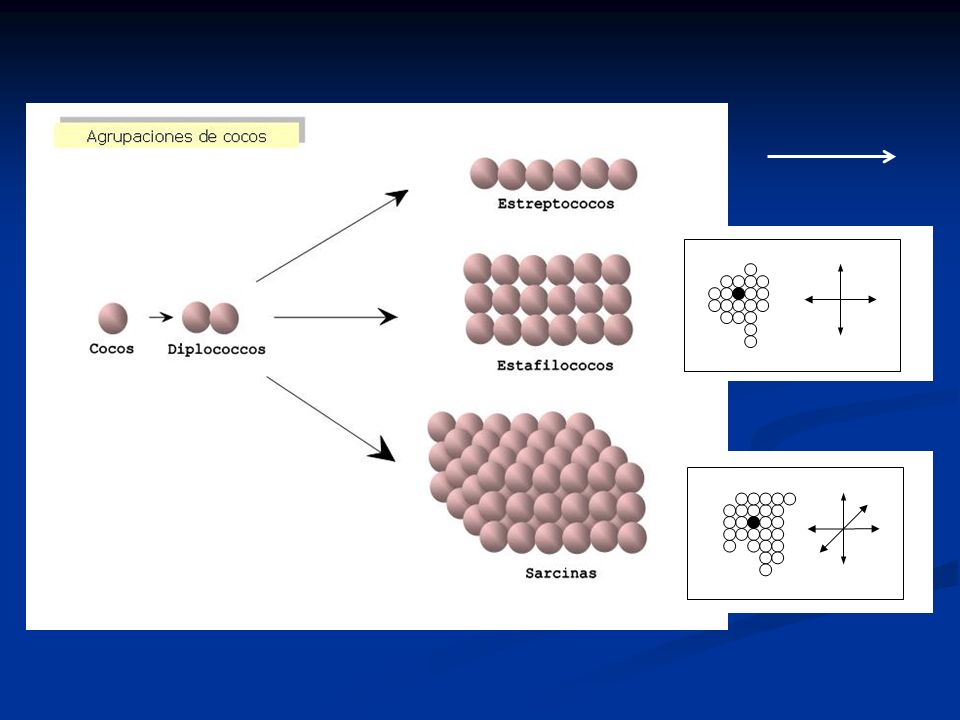 Agrupaciones de cocos

Cocos

Diplococcos

Estreptococos

Estafilococos

Sarcinas